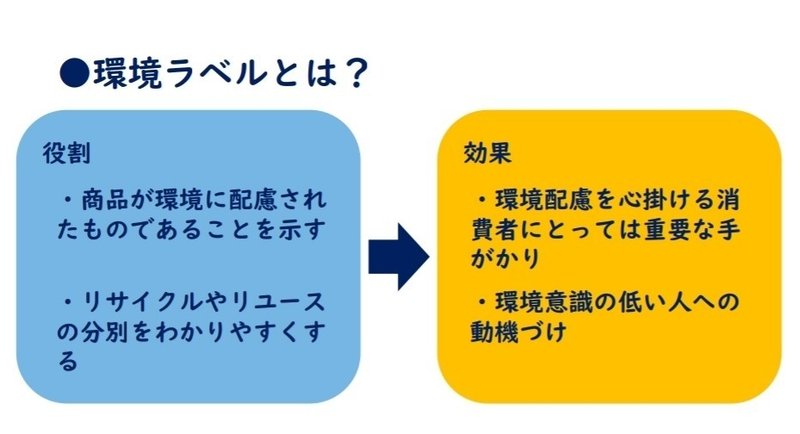 ●環境ラベルとは？

役割

・商品が環境に配慮されたものであることを示す

・リサイクルやリユースの分別をわかりやすくする

効果

・環境配慮を心掛ける消費者にとっては重要な手がかり

・環境意識の低い人への動機づけ